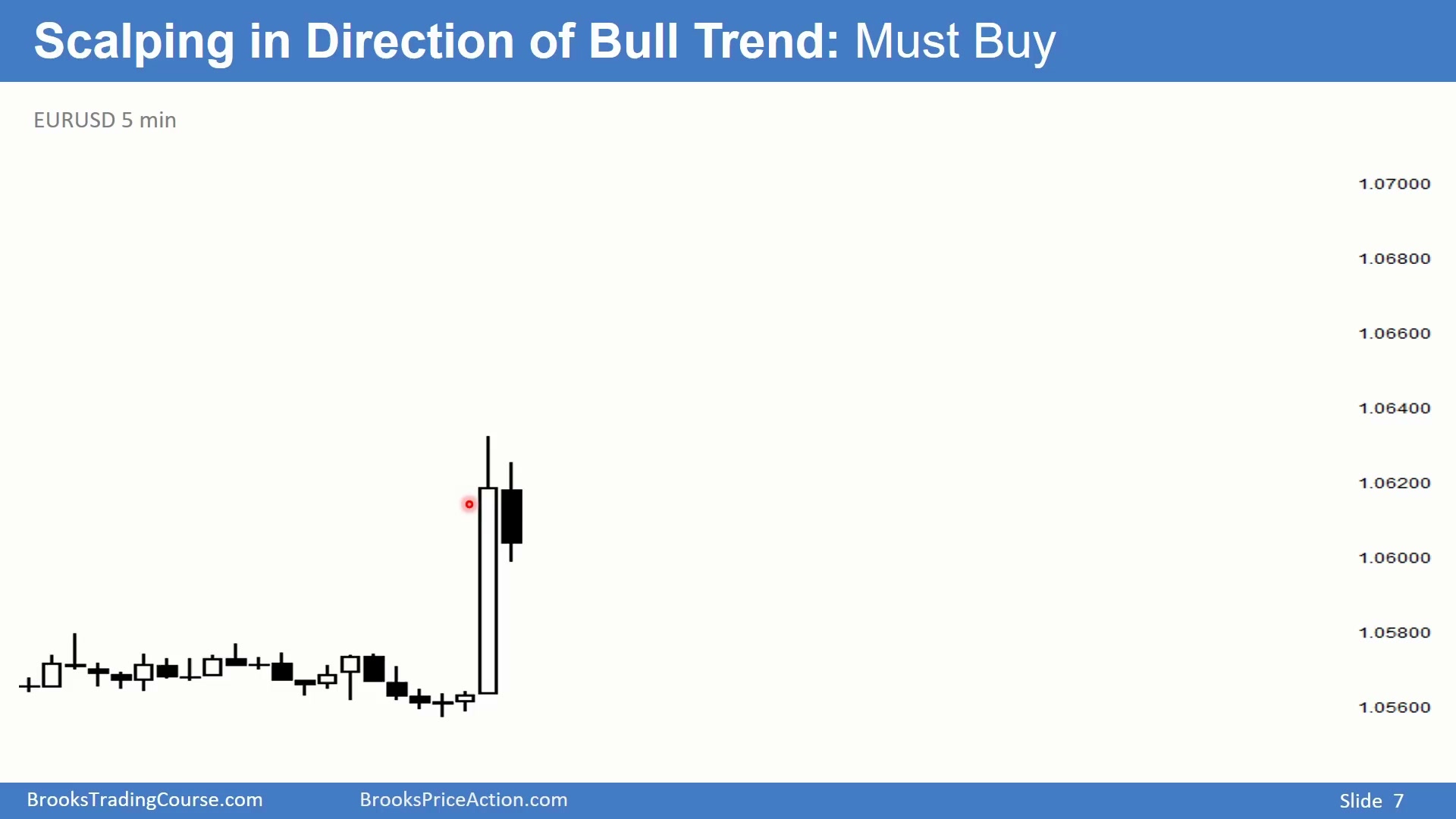 Scalping in Direction of Bull Trend: Must Buy

EURUSD 5 min

1.07000
1.06800
1.06600
1.06400
1.06200
1.06000
1.05800
1.05600

BrooksTradingCourse.com BrooksPriceAction.com Slide 7